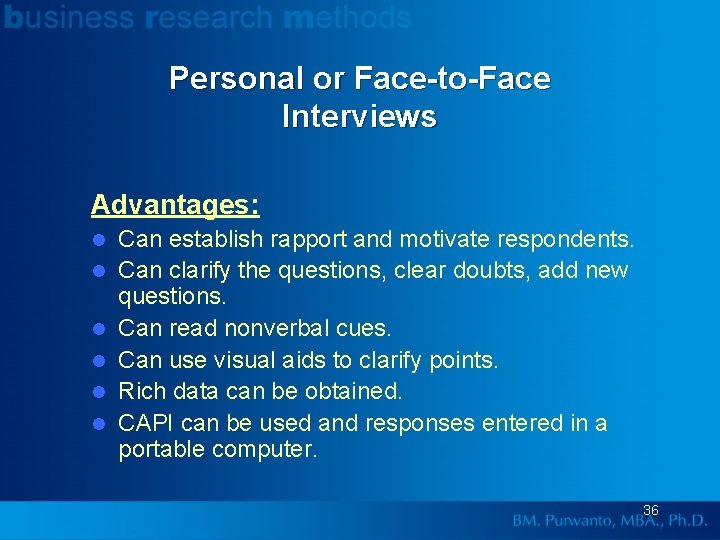 business research methods

Personal or Face-to-Face Interviews

Advantages:

- Can establish rapport and motivate respondents.
- Can clarify the questions, clear doubts, add new questions.
- Can read nonverbal cues.
- Can use visual aids to clarify points.
- Rich data can be obtained.
- CAPI can be used and responses entered in a portable computer.

36

BM. Purwanto, MBA., Ph.D.